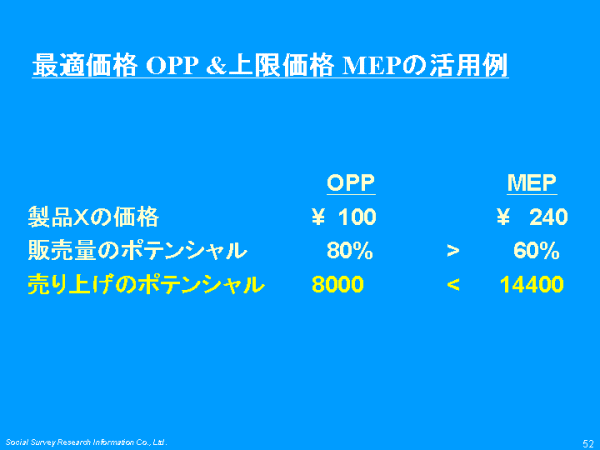 最適価格 OPP &上限価格 MEPの活用例

|  | OPP |  | MEP |
|---|---|---|---|
| 製品Xの価格 | ¥ 100 |  | ¥ 240 |
| 販売量のポテンシャル | 80% | > | 60% |
| 売り上げのポテンシャル | 8000 | < | 14400 |

Social Survey Research Information Co., Ltd.

52